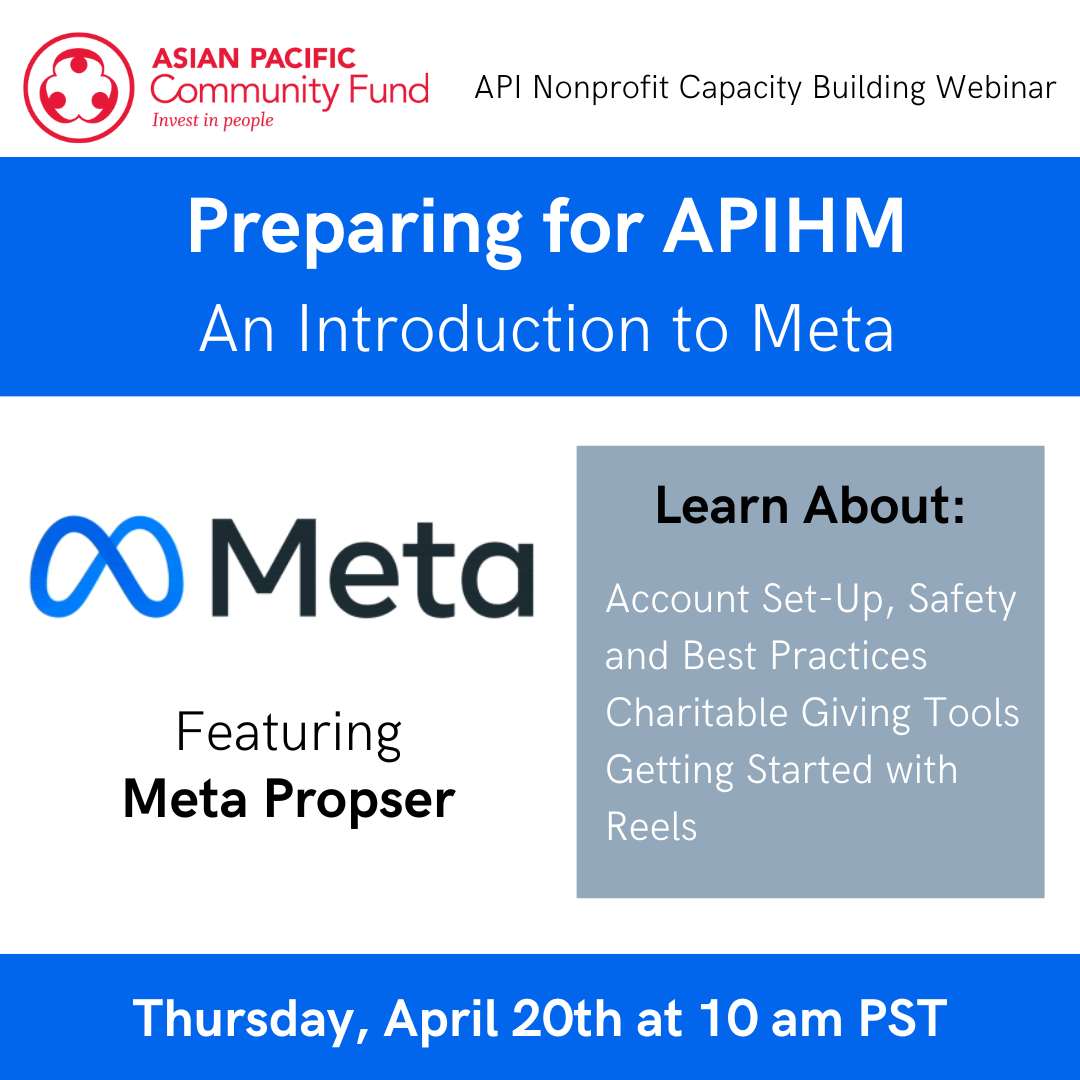 ASIAN PACIFIC
Community Fund
Invest in people

API Nonprofit Capacity Building Webinar

Preparing for APIHM
An Introduction to Meta

Meta

Featuring
Meta Propser

Learn About:

Account Set-Up, Safety and Best Practices
Charitable Giving Tools
Getting Started with Reels

Thursday, April 20th at 10 am PST